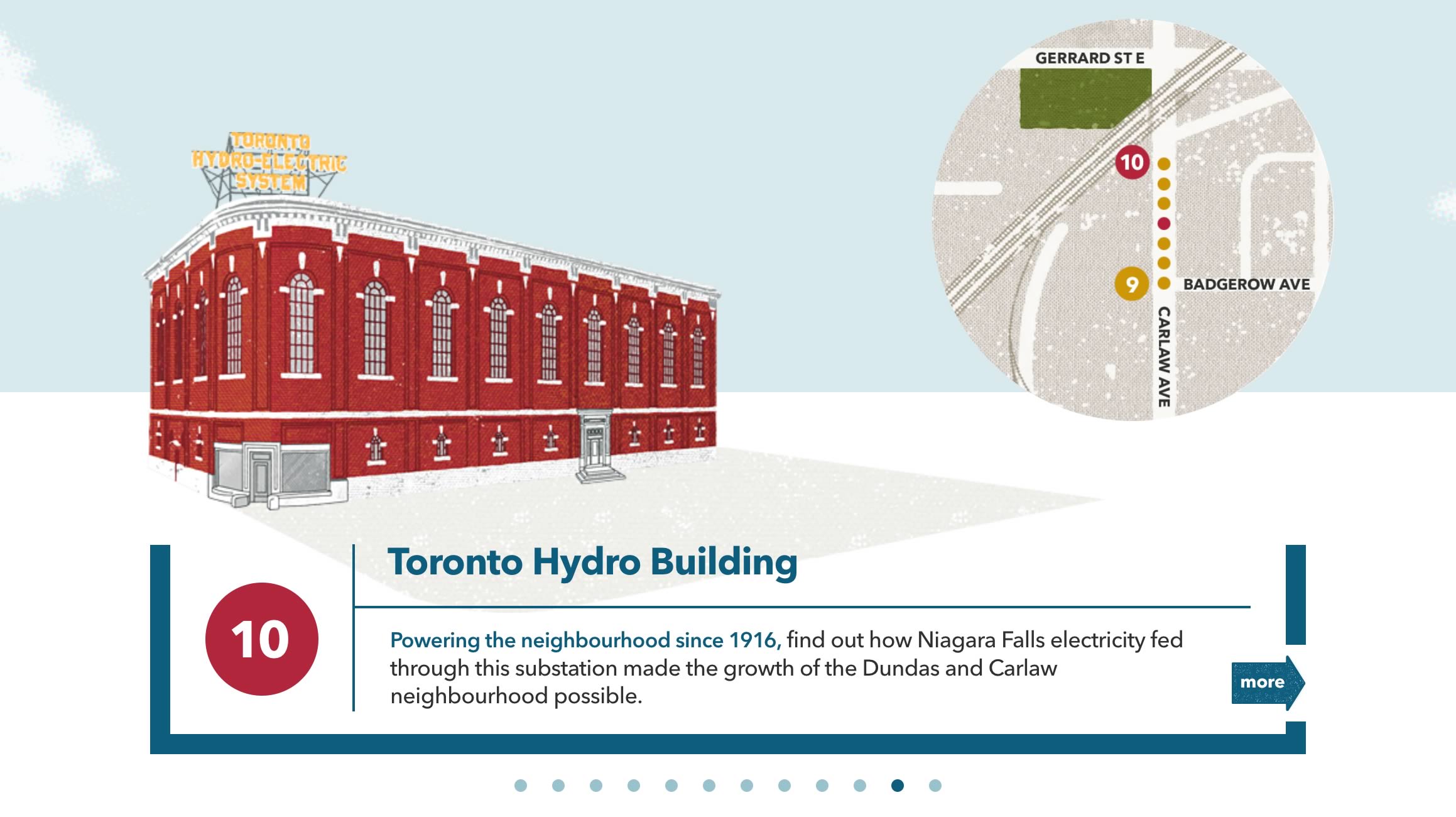 TORONTO
HYDRO-ELECTRIC
SYSTEM

GERRARD ST E

10

9

BADGEROW AVE

CARLAW AVE

10

Toronto Hydro Building

Powering the neighbourhood since 1916, find out how Niagara Falls electricity fed through this substation made the growth of the Dundas and Carlaw neighbourhood possible.

more